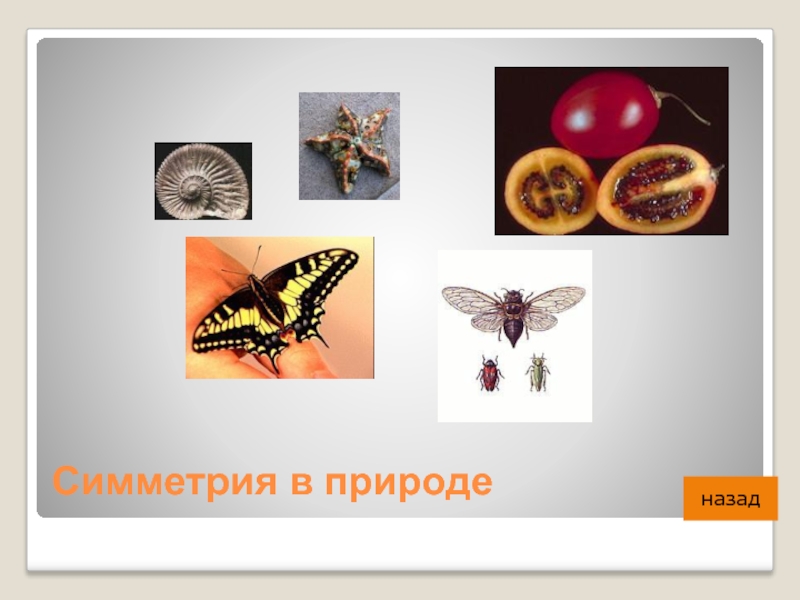 Симметрия в природе

назад